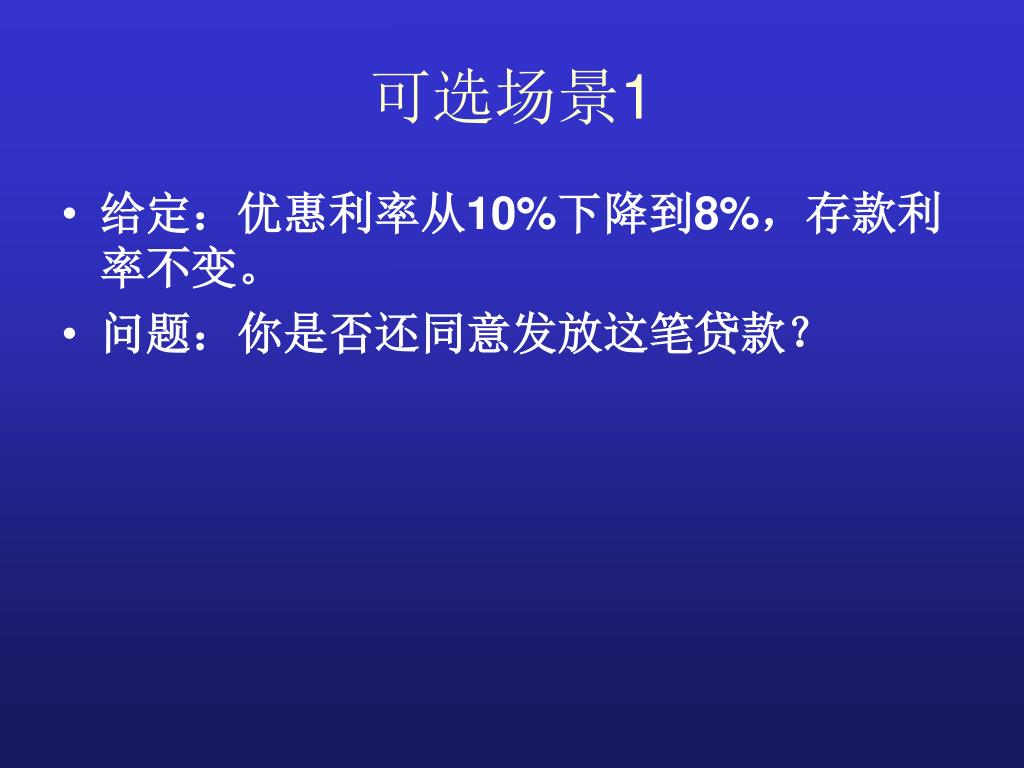 可选场景1

• 给定：优惠利率从10%下降到8%，存款利率不变。

• 问题：你是否还同意发放这笔贷款？